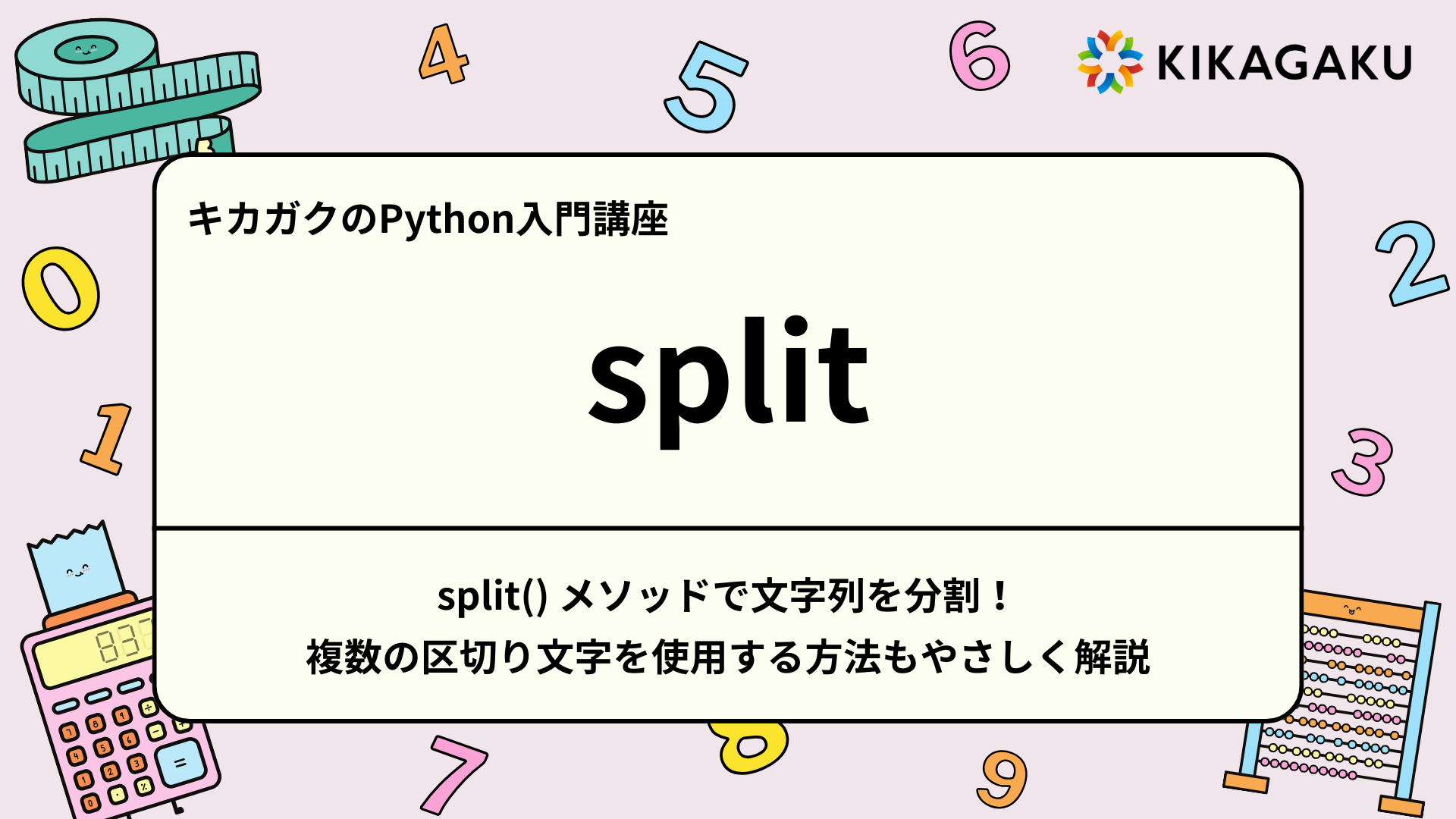 4

5

6

KIKAGAKU

キカガクのPython入門講座

0

2

split

1

3

split() メソッドで文字列を分割！
複数の区切り文字を使用する方法もやさしく解説

7

8

9